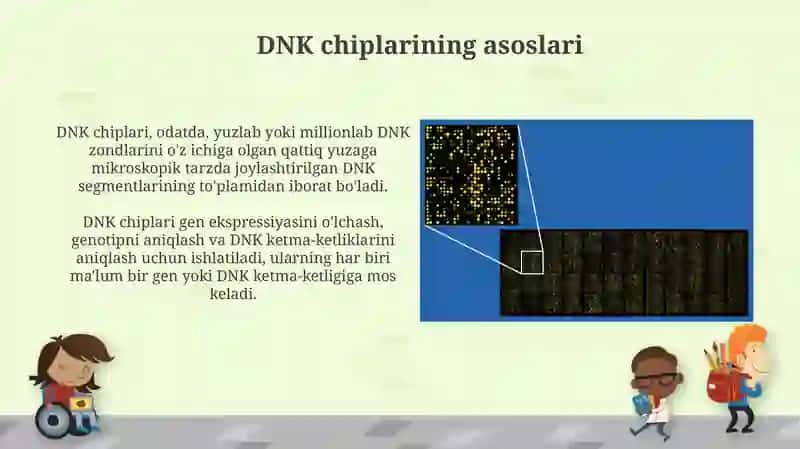 DNK chiplarining asoslari

DNK chiplari, odatda, yuzlab yoki millionlab DNK zondlarini o'z ichiga olgan qattiq yuzaga mikroskopik tarzda joylashtirilgan DNK segmentlarining to'plamidan iborat bo'ladi.

DNK chiplari gen ekspressiyasini o'lchash, genotipni aniqlash va DNK ketma-ketliklarini aniqlash uchun ishlatiladi, ularning har biri ma'lum bir gen yoki DNK ketma-ketligiga mos keladi.